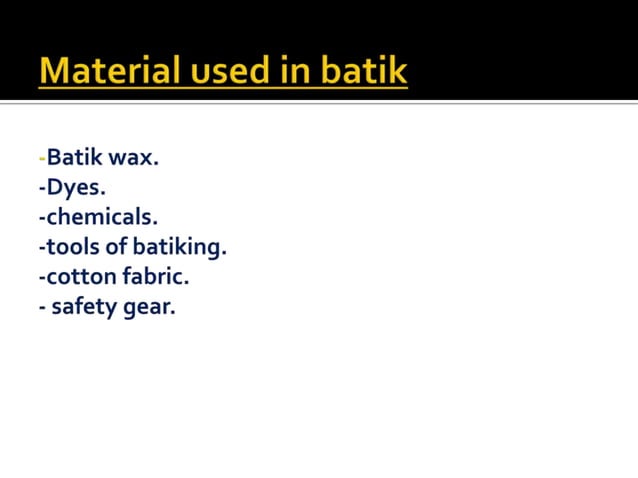 Material used in batik

-Batik wax.
-Dyes.
-chemicals.
-tools of batiking.
-cotton fabric.
- safety gear.